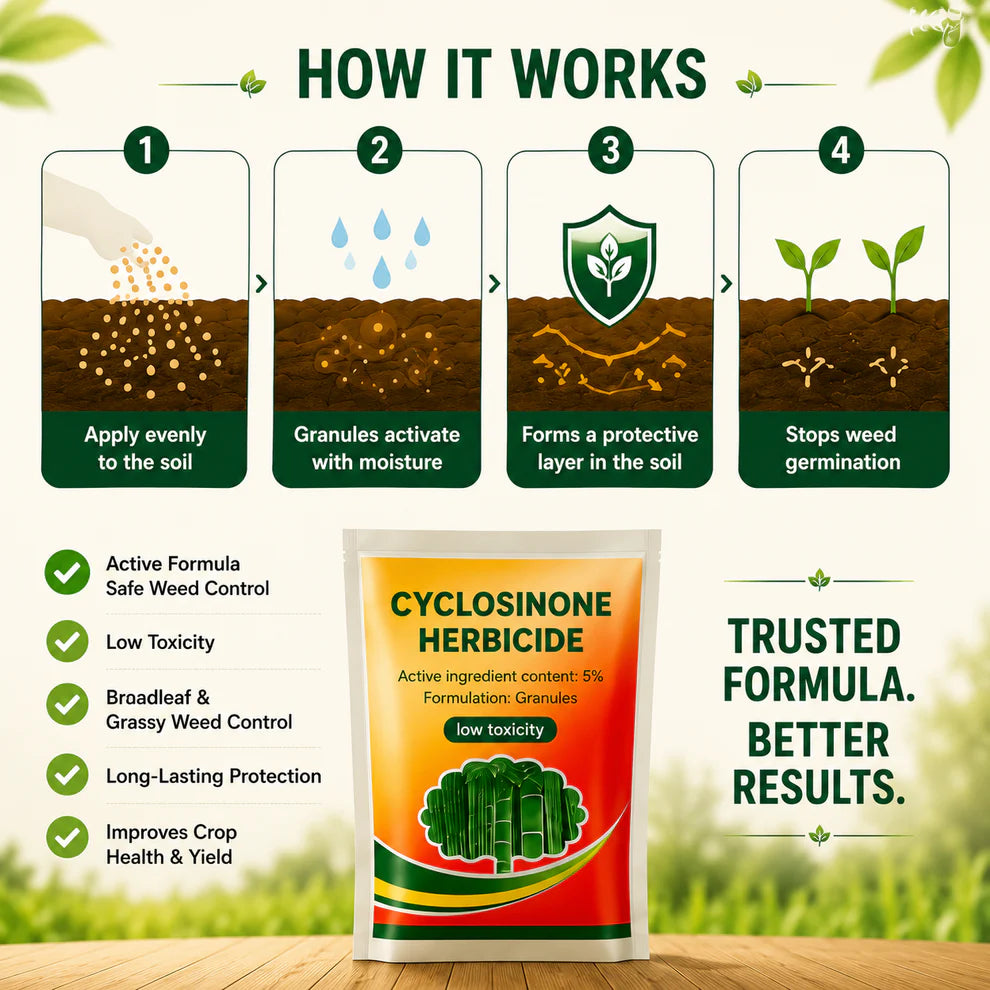 HOW IT WORKS

1
Apply evenly to the soil

2
Granules activate with moisture

3
Forms a protective layer in the soil

4
Stops weed germination

Active Formula Safe Weed Control

Low Toxicity

Broadleaf & Grassy Weed Control

Long-Lasting Protection

Improves Crop Health & Yield

CYCLOSINONE HERBICIDE
Active ingredient content: 5%
Formulation: Granules
low toxicity

TRUSTED FORMULA. BETTER RESULTS.